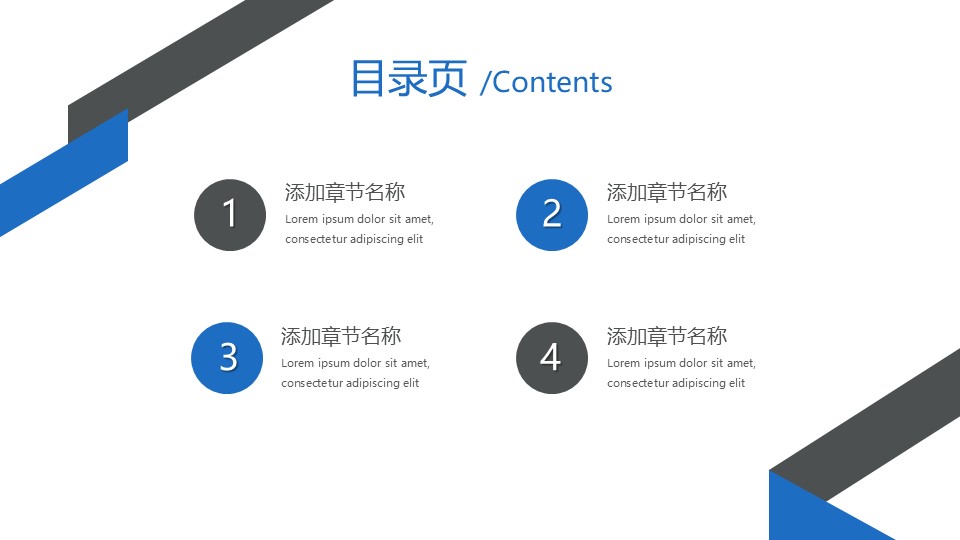 目录页 /Contents

1
添加章节名称
Lorem ipsum dolor sit amet, consectetur adipiscing elit

2
添加章节名称
Lorem ipsum dolor sit amet, consectetur adipiscing elit

3
添加章节名称
Lorem ipsum dolor sit amet, consectetur adipiscing elit

4
添加章节名称
Lorem ipsum dolor sit amet, consectetur adipiscing elit